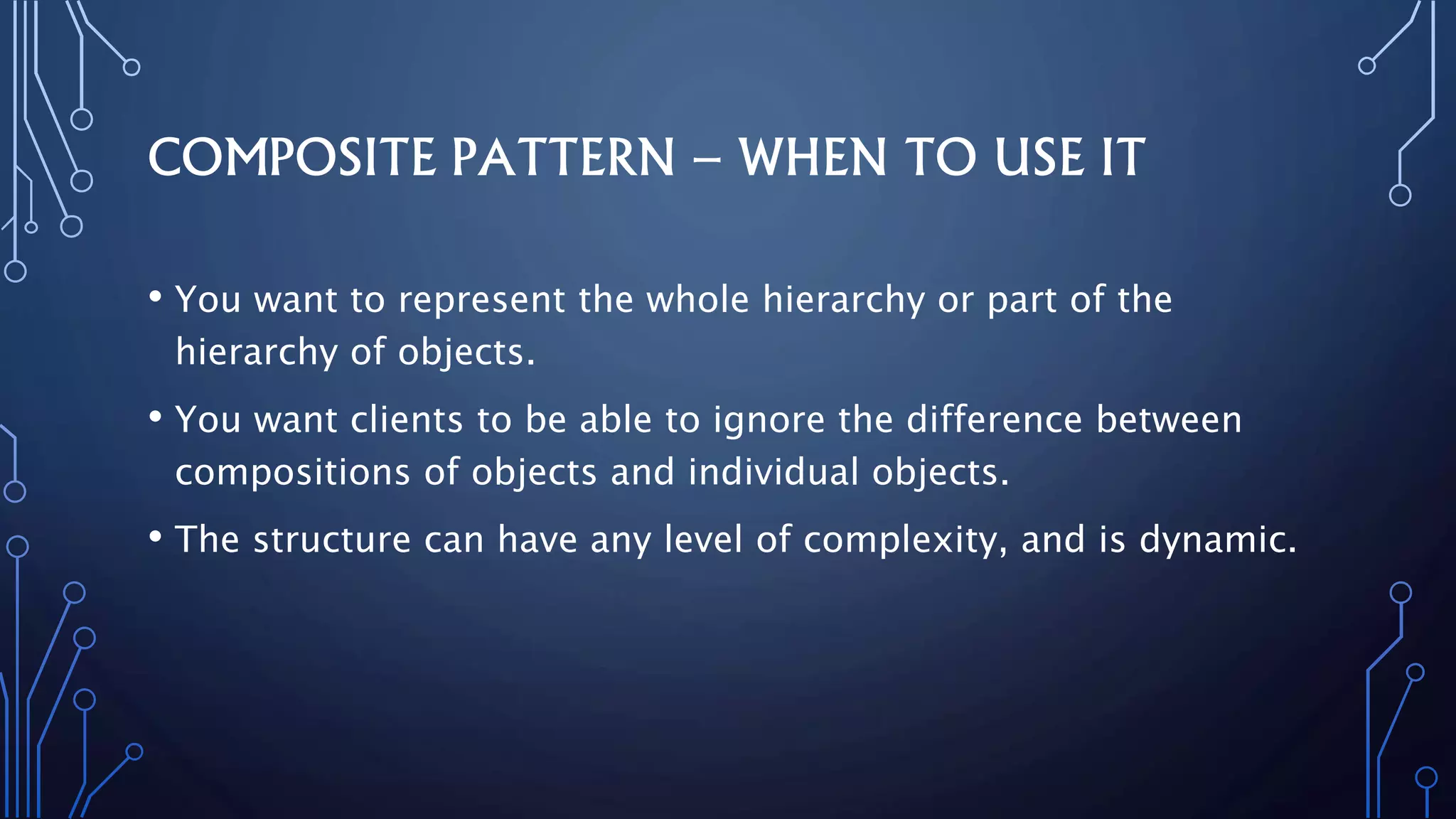 COMPOSITE PATTERN – WHEN TO USE IT

• You want to represent the whole hierarchy or part of the hierarchy of objects.

• You want clients to be able to ignore the difference between compositions of objects and individual objects.

• The structure can have any level of complexity, and is dynamic.